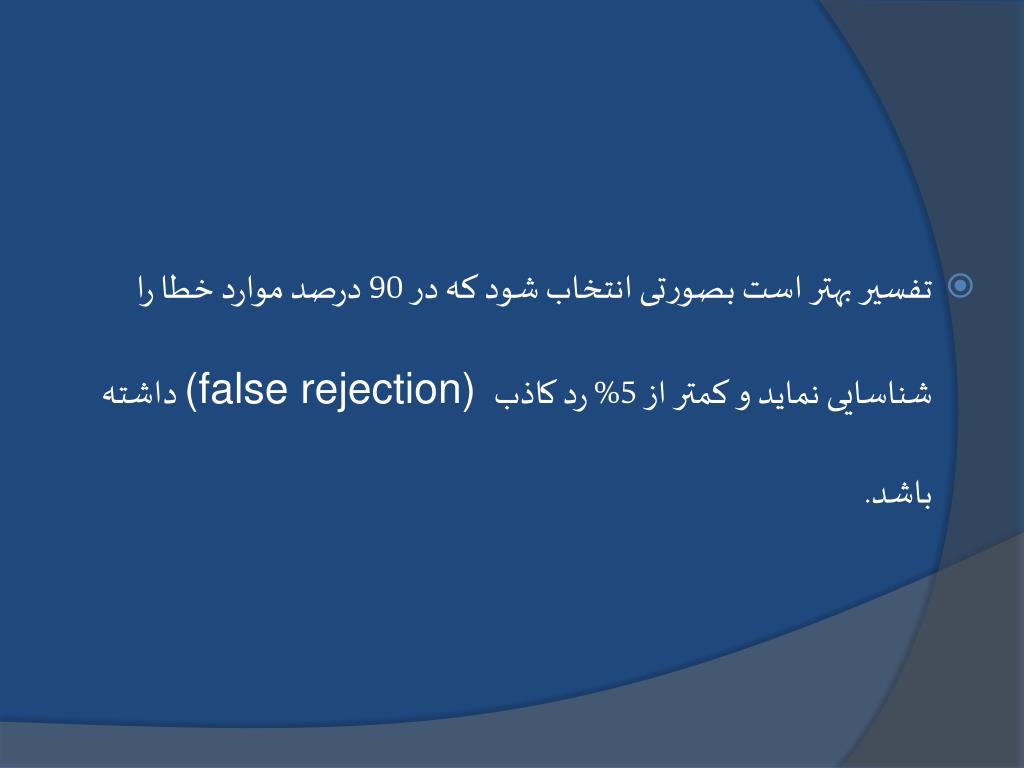 تفسیر بهتر است بصورتی انتخاب شود که در 90 درصد موارد خطا را شناسایی نماید و کمتر از 5% رد کاذب (false rejection) داشته باشد.